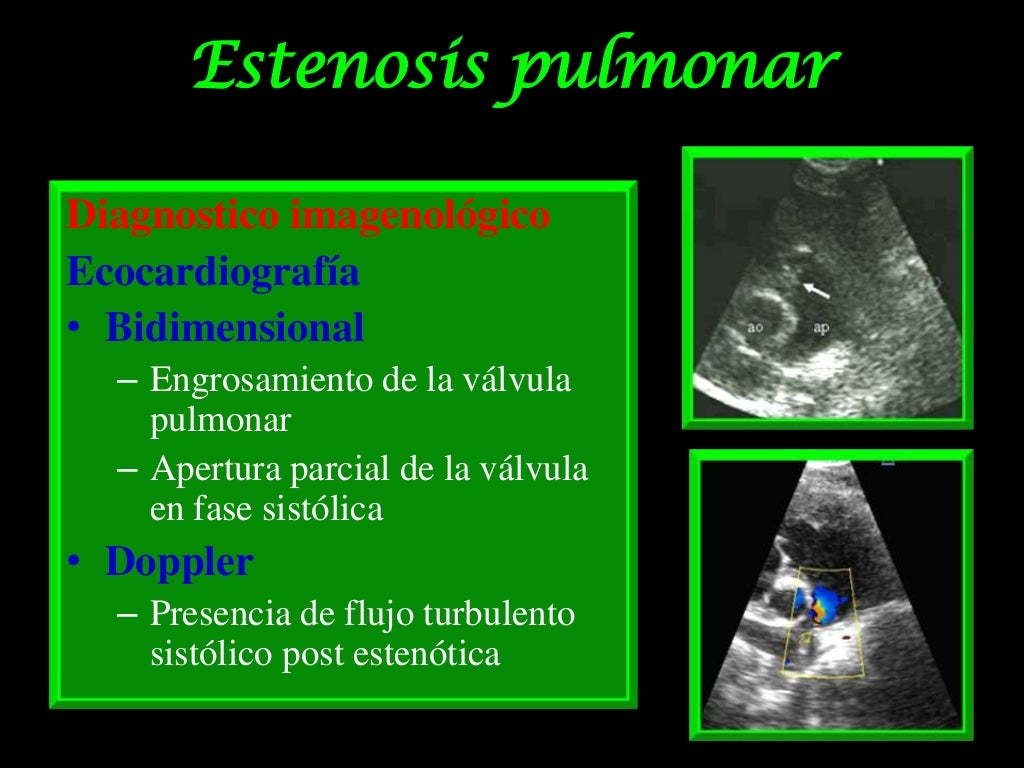 Estenosis pulmonar

Diagnostico imagenológico
Ecocardiografía
• Bidimensional
– Engrosamiento de la válvula pulmonar
– Apertura parcial de la válvula en fase sistólica
• Doppler
– Presencia de flujo turbulento sistólico post estenótica

ao
ap